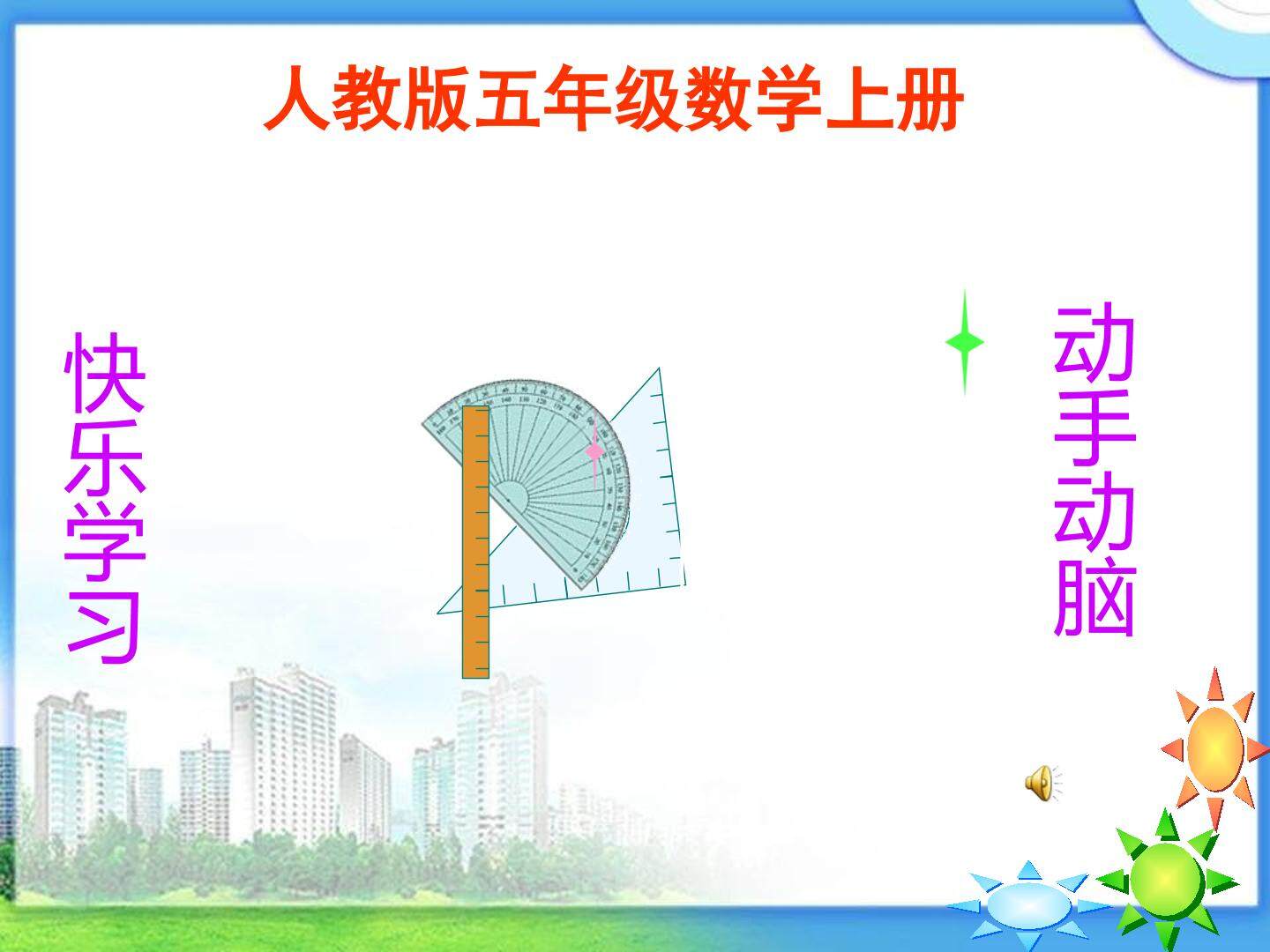 人教版五年级数学上册

快乐学习

动手动脑